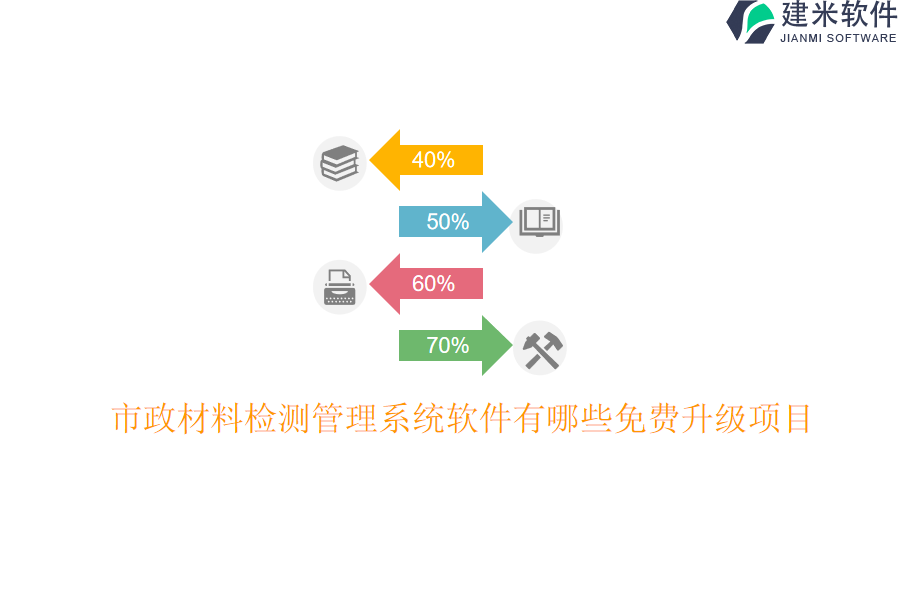 建米软件
JIANMI SOFTWARE

40%

50%

60%

70%

市政材料检测管理系统软件有哪些免费升级项目